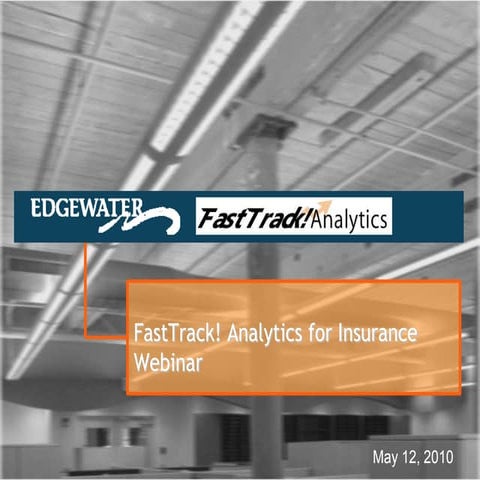 EDGEWATER

FastTrack! Analytics

FastTrack! Analytics for Insurance Webinar

May 12, 2010